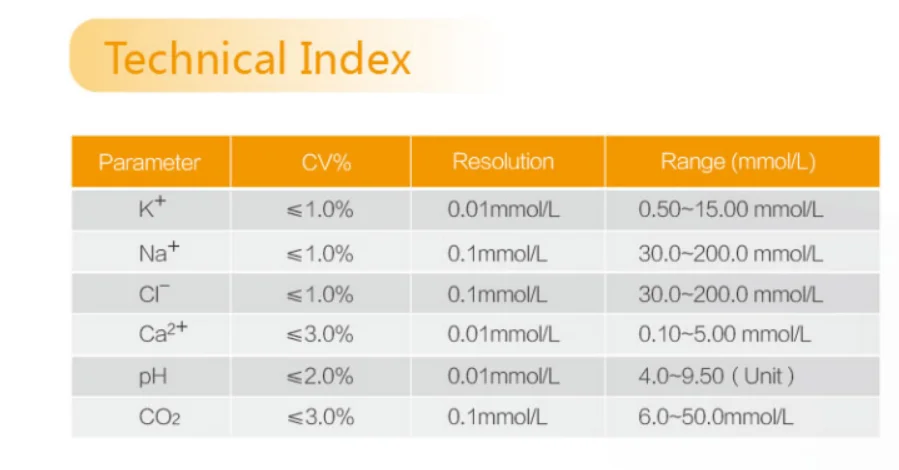 Technical Index

| Parameter | CV% | Resolution | Range (mmol/L) |
|---|---|---|---|
| $K^+$ | ≤1.0% | 0.01mmol/L | 0.50~15.00 mmol/L |
| $Na^+$ | ≤1.0% | 0.1mmol/L | 30.0~200.0 mmol/L |
| $Cl^-$ | ≤1.0% | 0.1mmol/L | 30.0~200.0 mmol/L |
| $Ca^{2+}$ | ≤3.0% | 0.01mmol/L | 0.10~5.00 mmol/L |
| pH | ≤2.0% | 0.01mmol/L | 4.0~9.50 ( Unit ) |
| $CO_2$ | ≤3.0% | 0.1mmol/L | 6.0~50.0mmol/L |